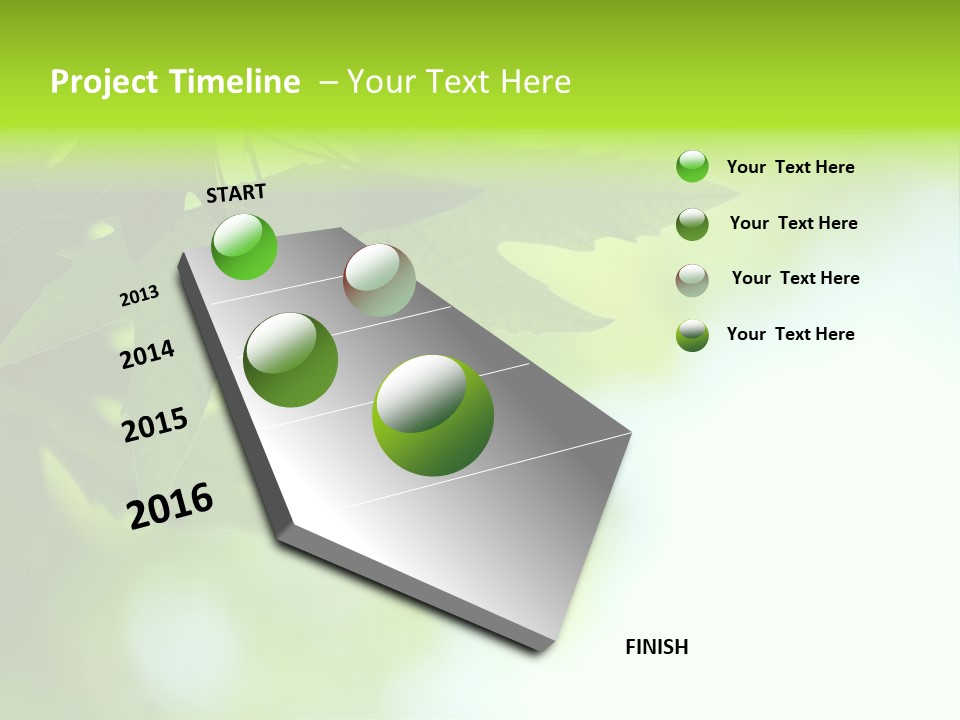 Project Timeline – Your Text Here

START

2013

2014

2015

2016

FINISH

Your Text Here

Your Text Here

Your Text Here

Your Text Here